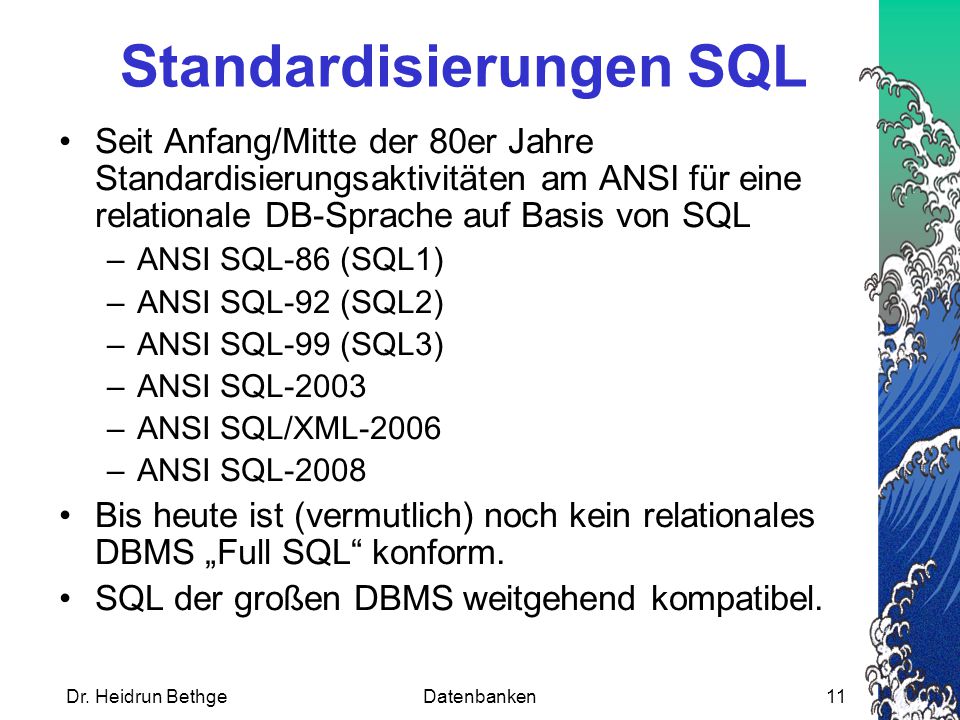 Standardisierungen SQL

• Seit Anfang/Mitte der 80er Jahre Standardisierungsaktivitäten am ANSI für eine relationale DB-Sprache auf Basis von SQL
– ANSI SQL-86 (SQL1)
– ANSI SQL-92 (SQL2)
– ANSI SQL-99 (SQL3)
– ANSI SQL-2003
– ANSI SQL/XML-2006
– ANSI SQL-2008
• Bis heute ist (vermutlich) noch kein relationales DBMS „Full SQL“ konform.
• SQL der großen DBMS weitgehend kompatibel.

Dr. Heidrun Bethge
Datenbanken
11